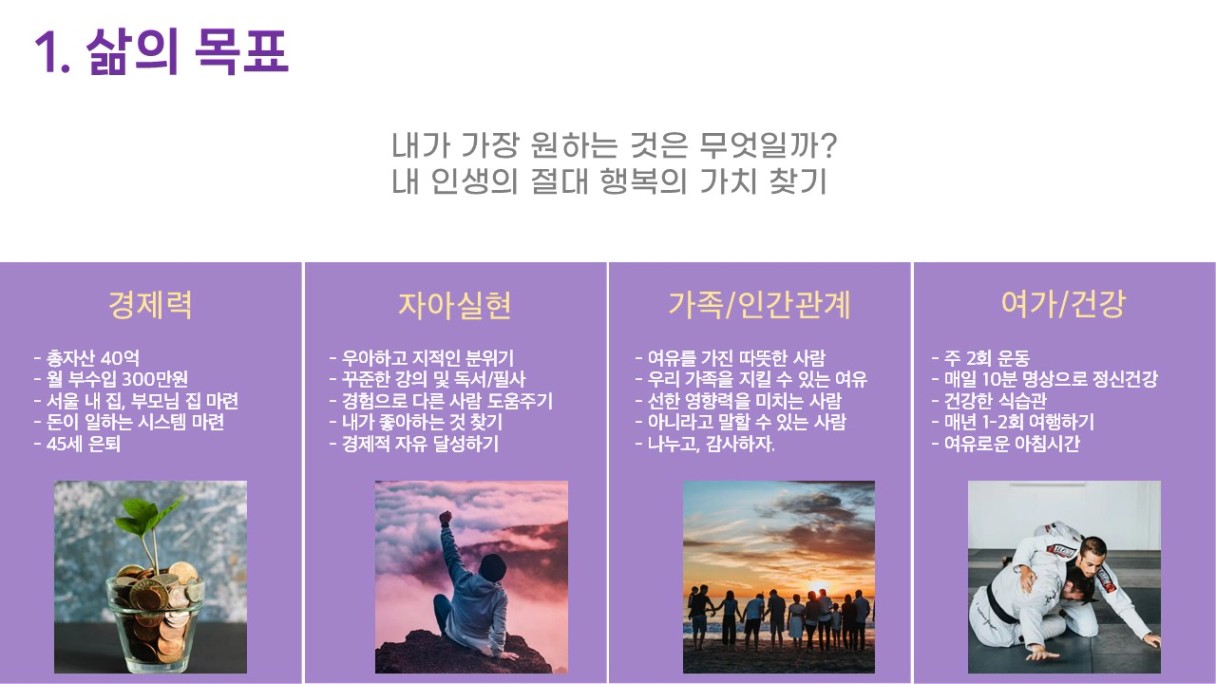 1. 삶의 목표

내가 가장 원하는 것은 무엇일까?
내 인생의 절대 행복의 가치 찾기

경제력

- 총자산 40억
- 월 부수입 300만원
- 서울 내 집, 부모님 집 마련
- 돈이 일하는 시스템 마련
- 45세 은퇴

자아실현

- 우아하고 지적인 분위기
- 꾸준한 강의 및 독서/필사
- 경험으로 다른 사람 도움주기
- 내가 좋아하는 것 찾기
- 경제적 자유 달성하기

가족/인간관계

- 여유를 가진 따뜻한 사람
- 우리 가족을 지킬 수 있는 여유
- 선한 영향력을 미치는 사람
- 아니라고 말할 수 있는 사람
- 나누고, 감사하자.

여가/건강

- 주 2회 운동
- 매일 10분 명상으로 정신건강
- 건강한 식습관
- 매년 1-2회 여행하기
- 여유로운 아침시간